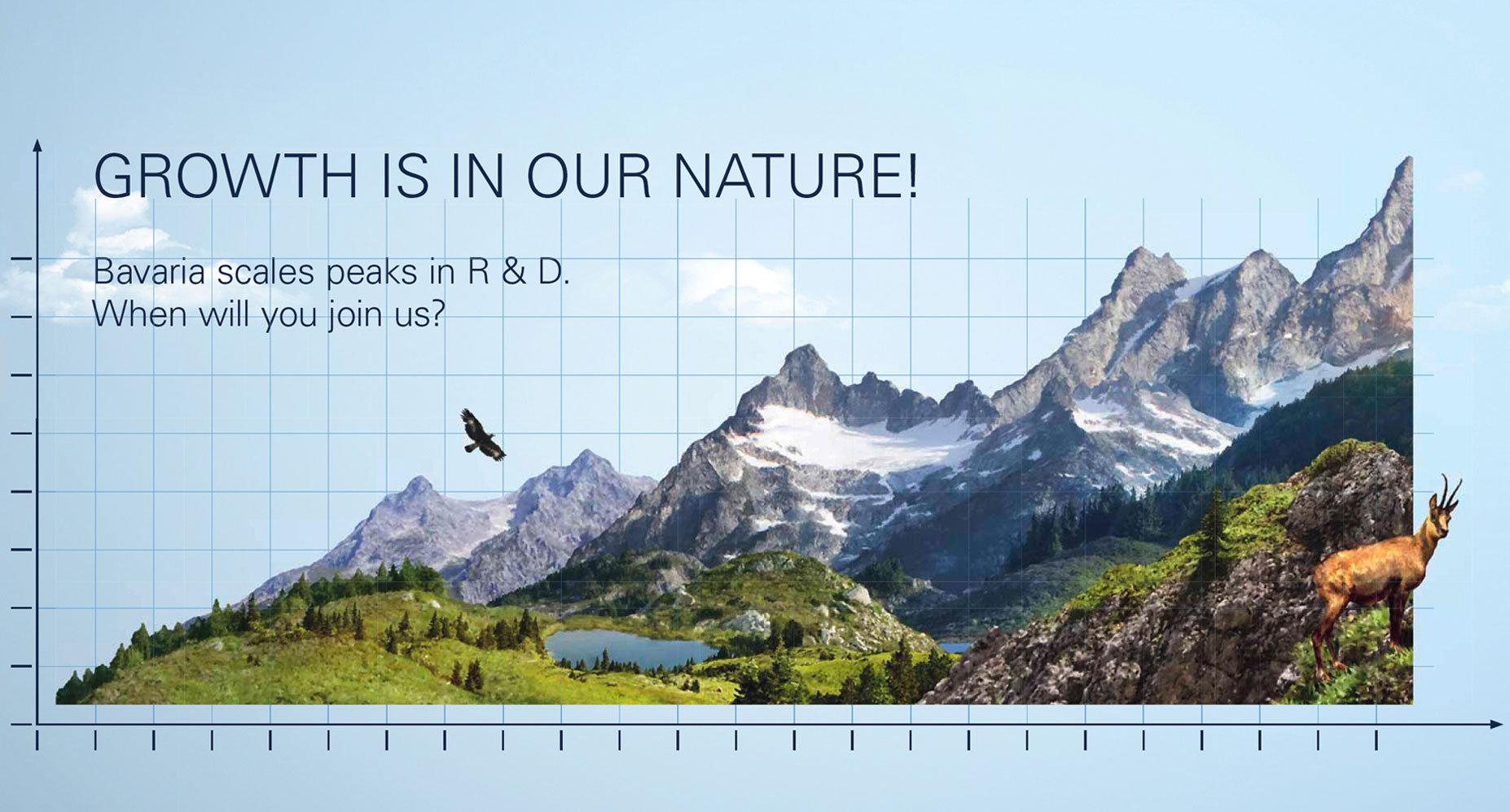 GROWTH IS IN OUR NATURE!

Bavaria scales peaks in R & D.
When will you join us?